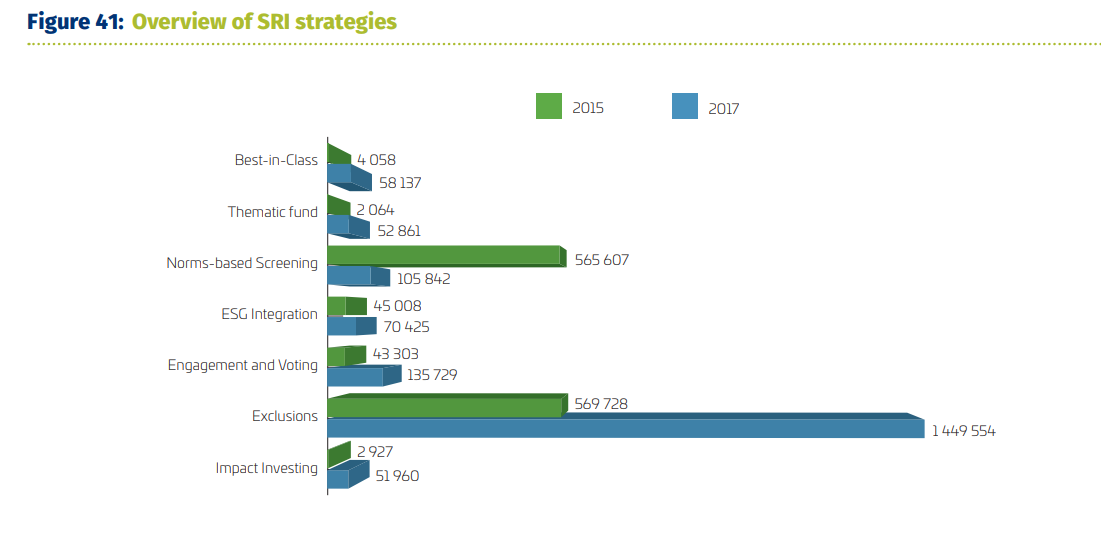 Figure 41: Overview of SRI strategies

2015 2017

Best-in-Class 4 058 58 137

Thematic fund 2 064 52 861

Norms-based Screening 565 607 105 842

ESG Integration 45 008 70 425

Engagement and Voting 43 303 135 729

Exclusions 569 728 1 449 554

Impact Investing 2 927 51 960